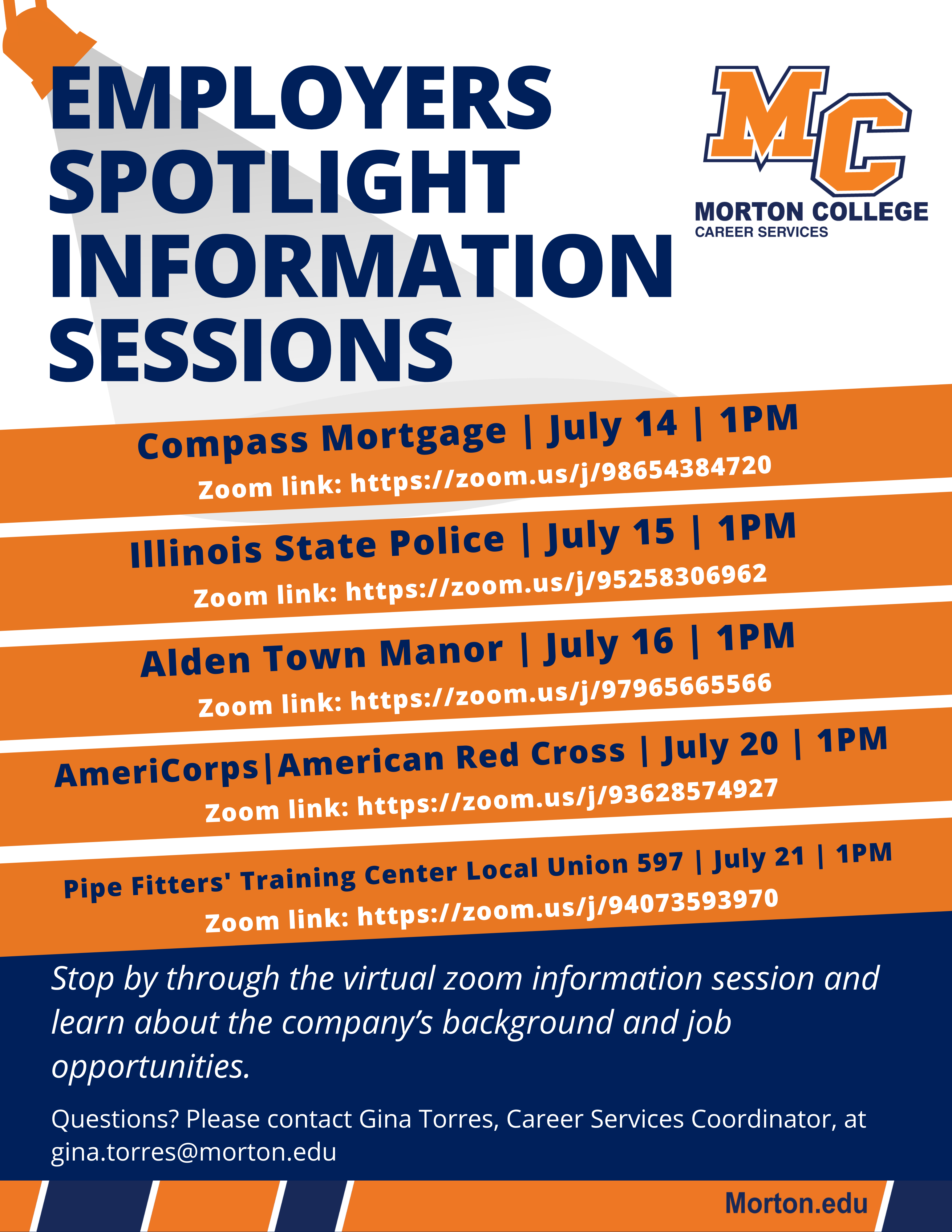 EMPLOYERS SPOTLIGHT INFORMATION SESSIONS

MC
MORTON COLLEGE
CAREER SERVICES

Compass Mortgage | July 14 | 1PM
Zoom link: https://zoom.us/j/98654384720

Illinois State Police | July 15 | 1PM
Zoom link: https://zoom.us/j/95258306962

Alden Town Manor | July 16 | 1PM
Zoom link: https://zoom.us/j/97965665566

AmeriCorps|American Red Cross | July 20 | 1PM
Zoom link: https://zoom.us/j/93628574927

Pipe Fitters' Training Center Local Union 597 | July 21 | 1PM
Zoom link: https://zoom.us/j/94073593970

Stop by through the virtual zoom information session and learn about the company's background and job opportunities.

Questions? Please contact Gina Torres, Career Services Coordinator, at gina.torres@morton.edu

Morton.edu